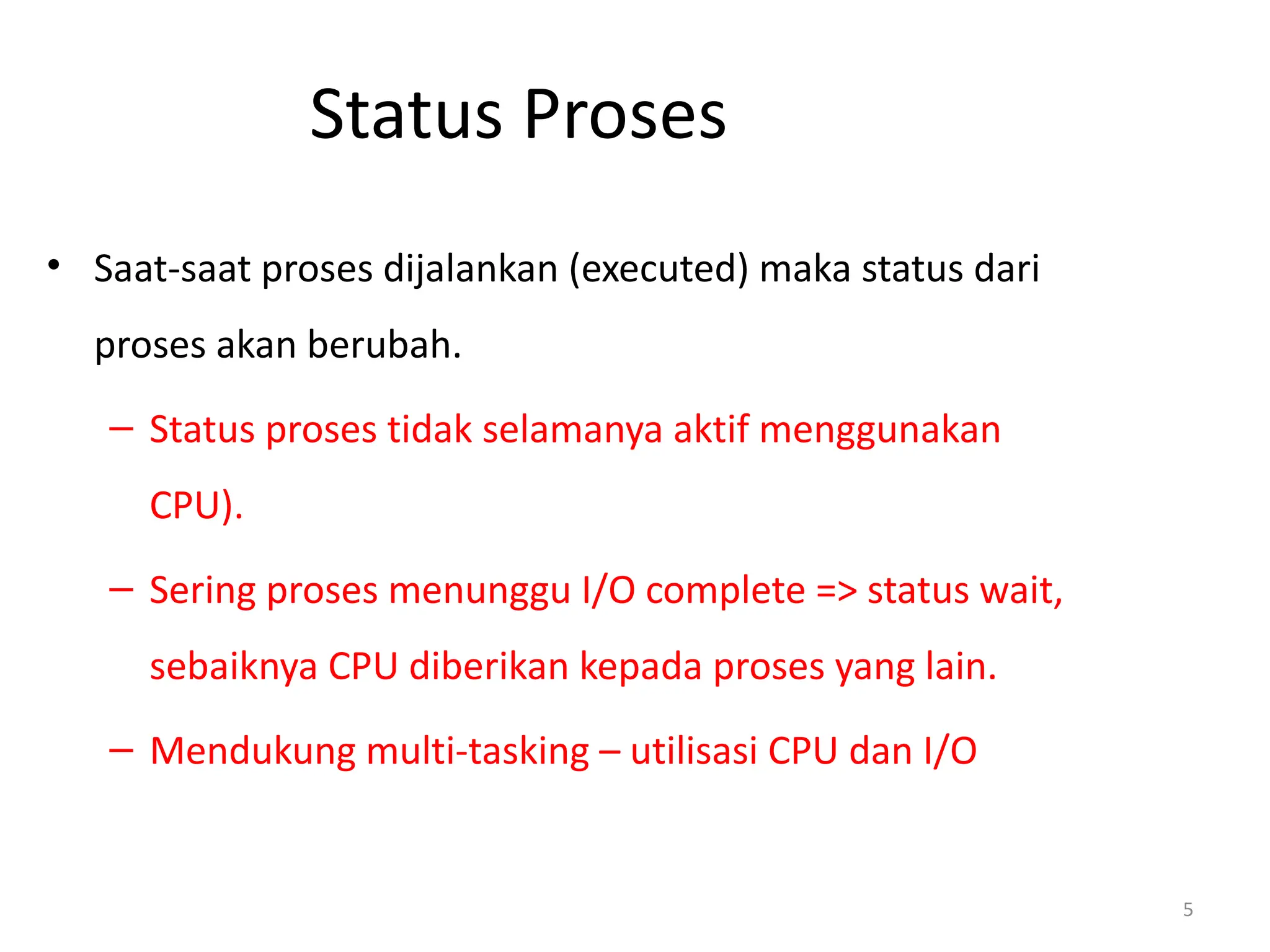 Status Proses

• Saat-saat proses dijalankan (executed) maka status dari proses akan berubah.

– Status proses tidak selamanya aktif menggunakan CPU).

– Sering proses menunggu I/O complete => status wait, sebaiknya CPU diberikan kepada proses yang lain.

– Mendukung multi-tasking – utilisasi CPU dan I/O

5